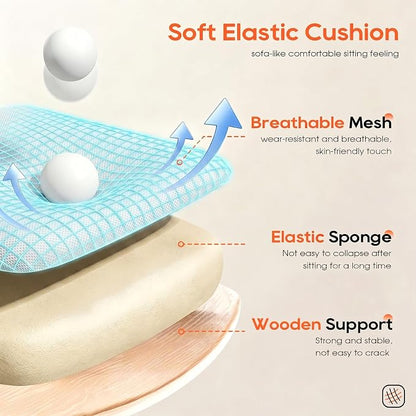 Soft Elastic Cushion
sofa-like comfortable sitting feeling

Breathable Mesh
wear-resistant and breathable, skin-friendly touch

Elastic Sponge
Not easy to collapse after sitting for a long time

Wooden Support
Strong and stable, not easy to crack